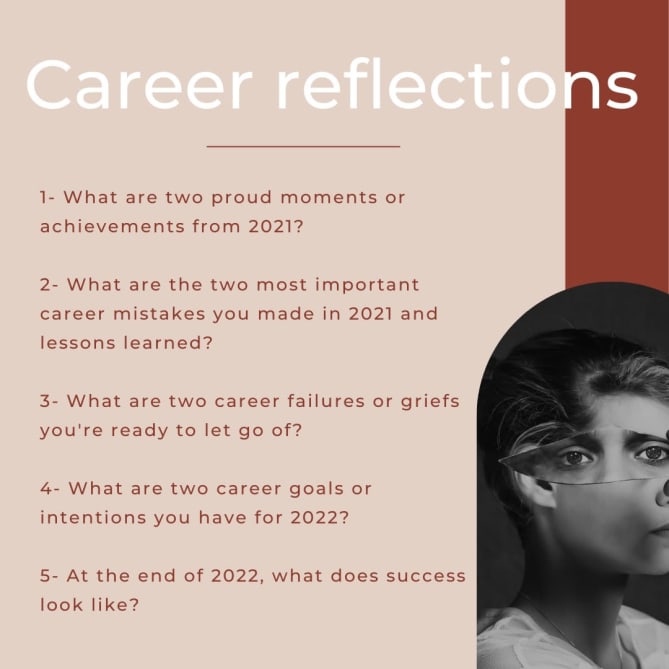 Career reflections

1- What are two proud moments or achievements from 2021?

2- What are the two most important career mistakes you made in 2021 and lessons learned?

3- What are two career failures or griefs you're ready to let go of?

4- What are two career goals or intentions you have for 2022?

5- At the end of 2022, what does success look like?